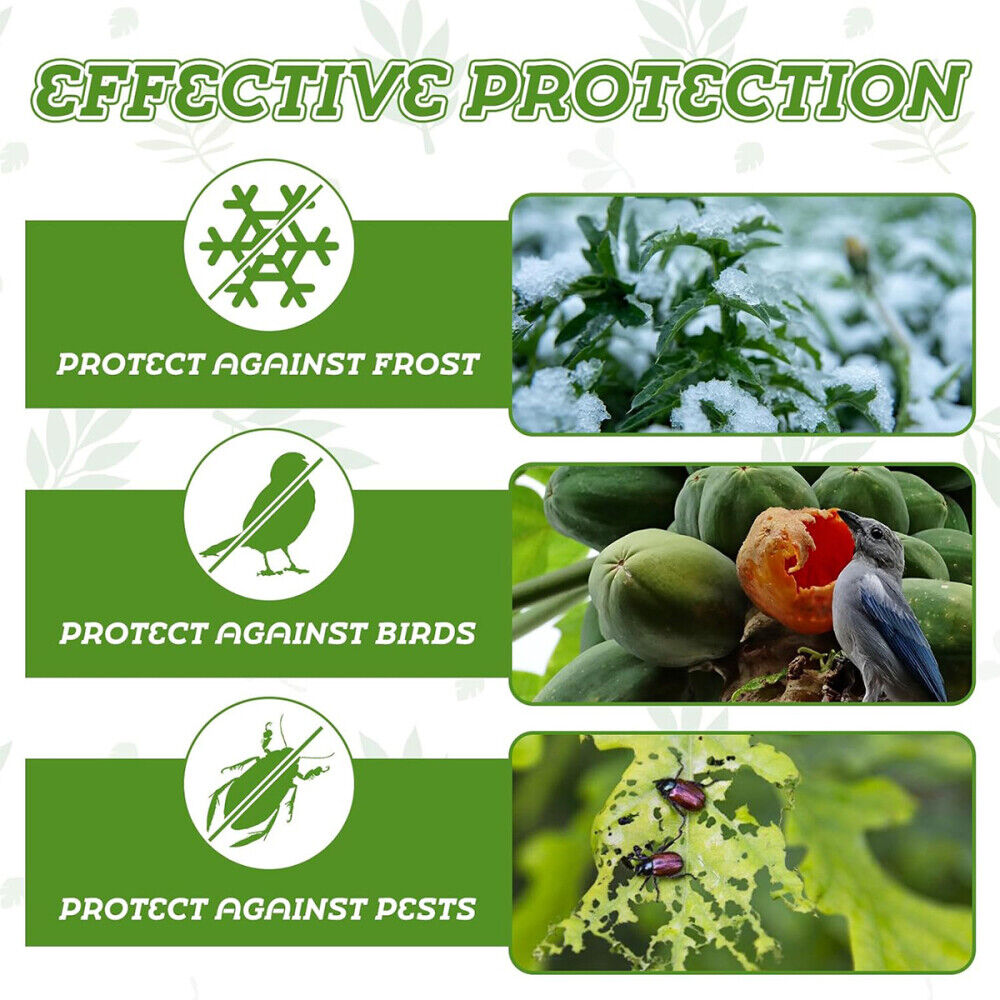 EFFECTIVE PROTECTION

PROTECT AGAINST FROST

PROTECT AGAINST BIRDS

PROTECT AGAINST PESTS